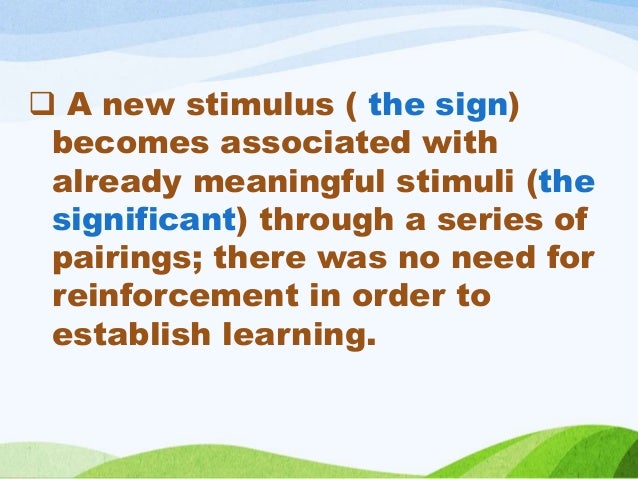 ❑ A new stimulus ( the sign) becomes associated with already meaningful stimuli (the significant) through a series of pairings; there was no need for reinforcement in order to establish learning.